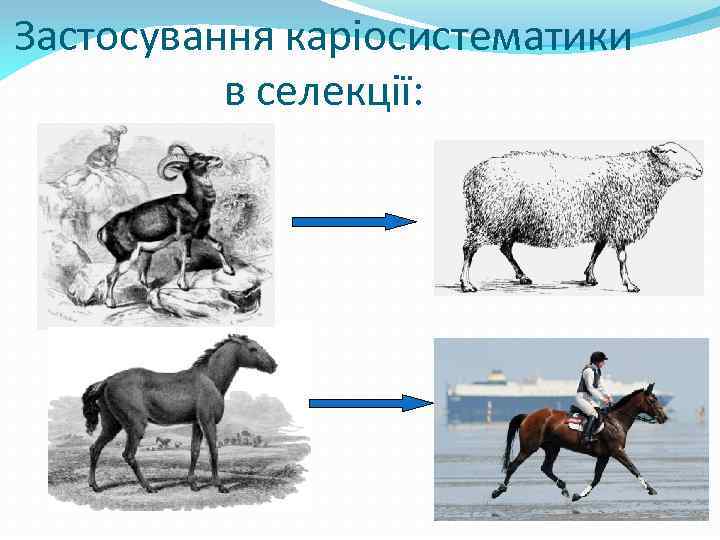 Застосування каріосистематики в селекції: